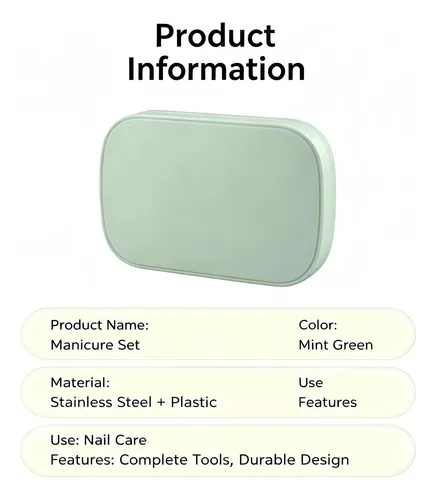 Product Information

Product Name:
Manicure Set

Color:
Mint Green

Material:
Stainless Steel + Plastic

Use
Features

Use: Nail Care
Features: Complete Tools, Durable Design